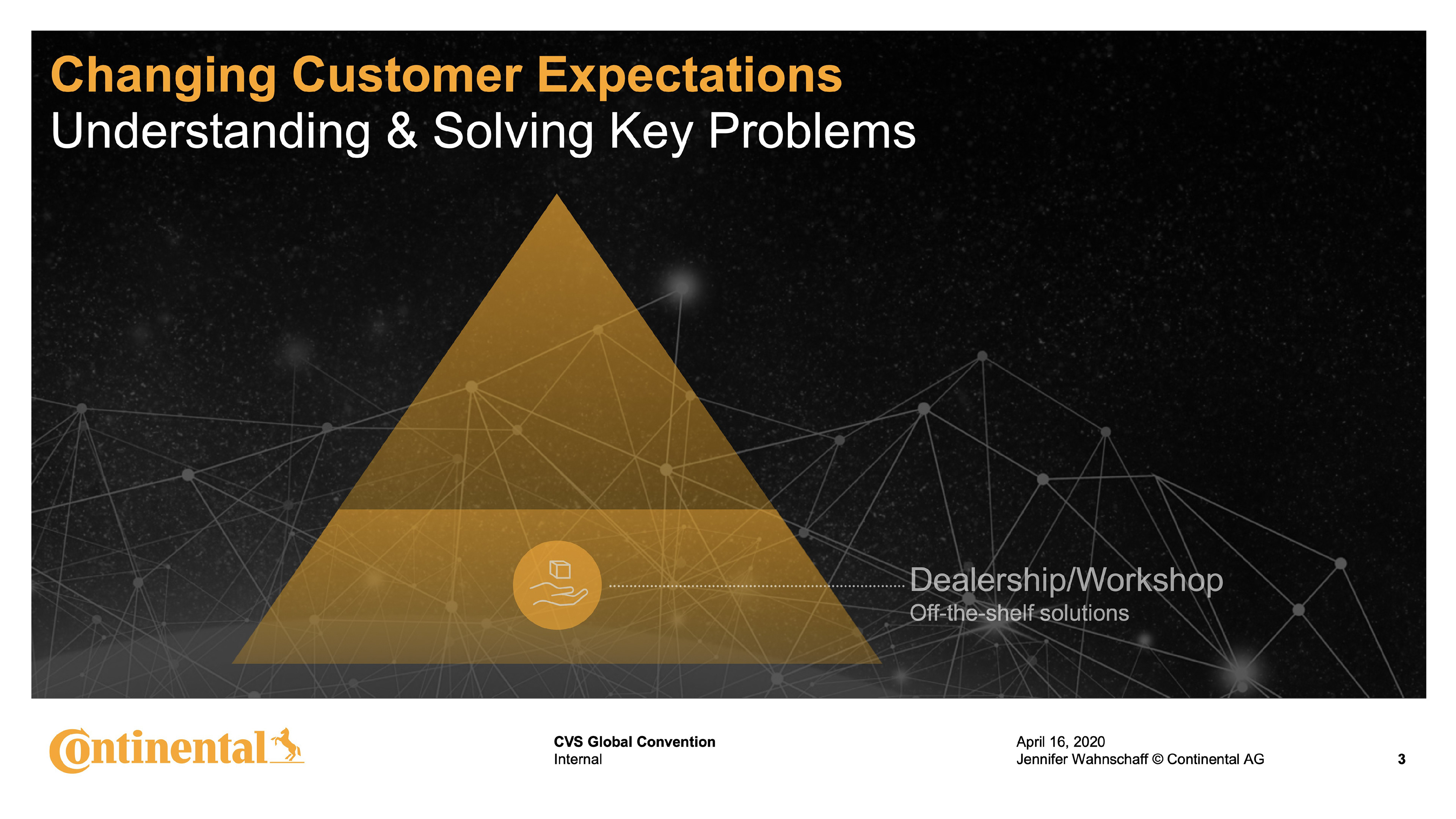 Changing Customer Expectations
Understanding & Solving Key Problems

Dealership/Workshop
Off-the-shelf solutions

Continental

CVS Global Convention
Internal

April 16, 2020
Jennifer Wahnschaff © Continental AG

3